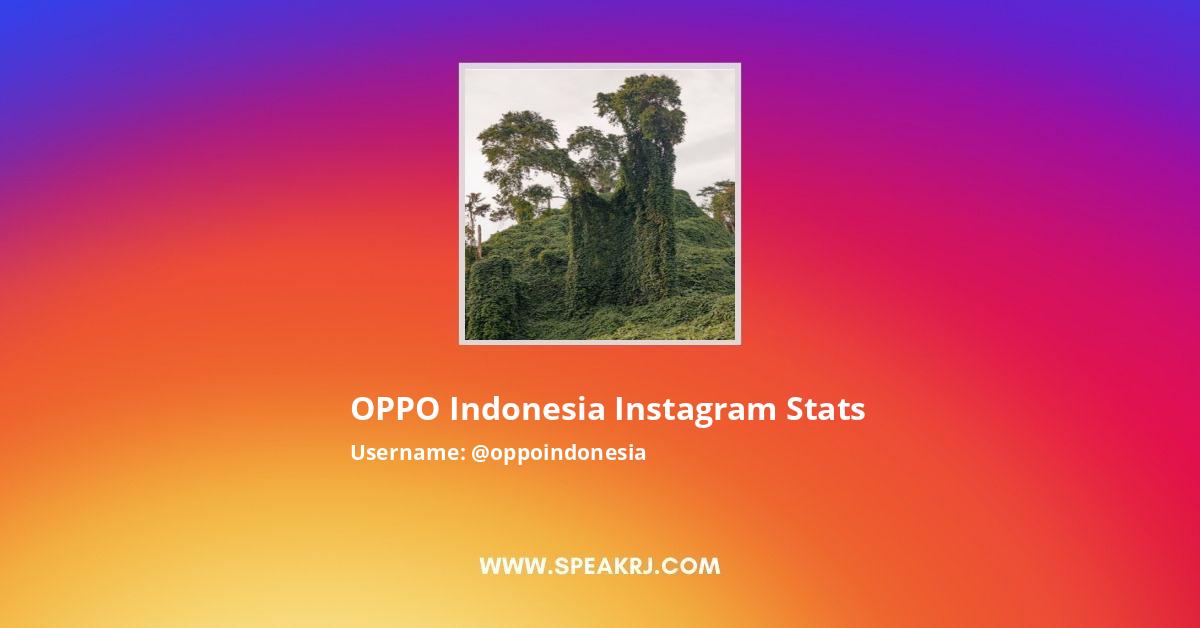 OPPO Indonesia Instagram Stats
Username: @oppoindonesia

WWW.SPEAKRJ.COM